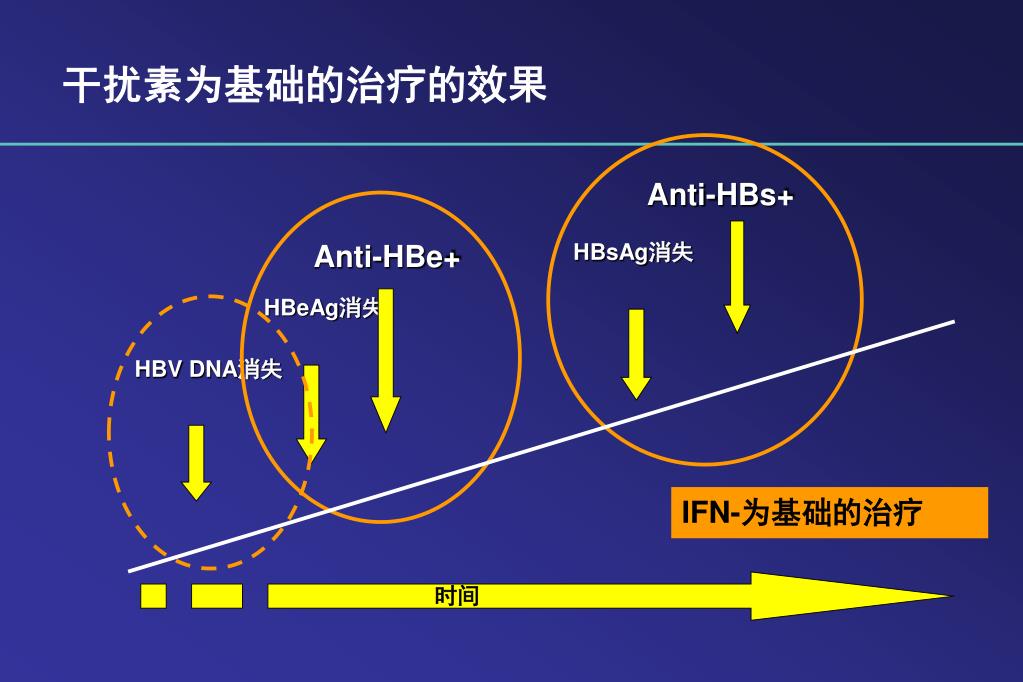 干扰素为基础的治疗的效果

Anti-HBs+

HBsAg消失

Anti-HBe+

HBeAg消失

HBV DNA消失

IFN-为基础的治疗

时间